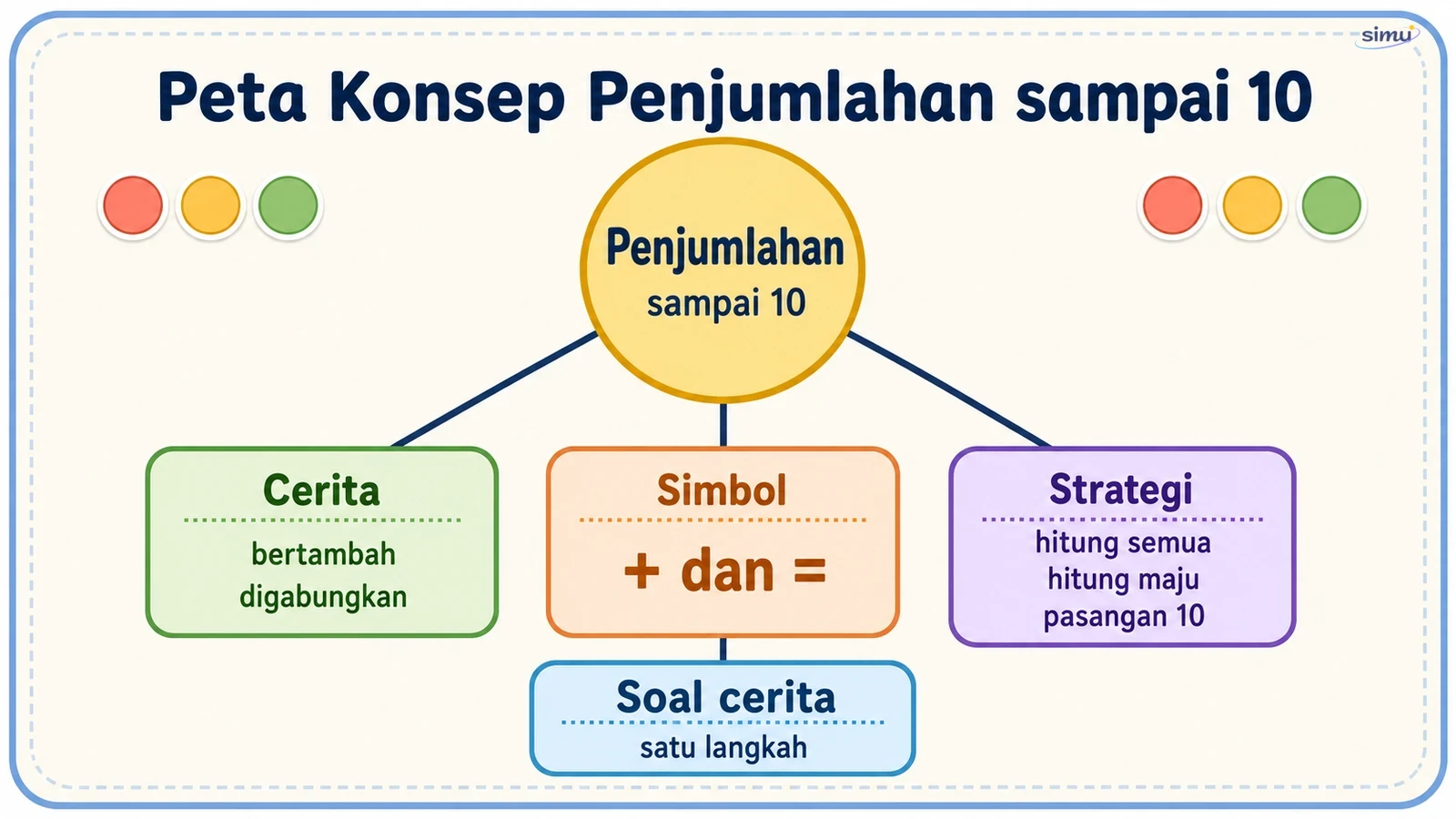 simu

Peta Konsep Penjumlahan sampai 10

Penjumlahan
sampai 10

Cerita
bertambah
digabungkan

Simbol
+ dan =

Strategi
hitung semua
hitung maju
pasangan 10

Soal cerita
satu langkah